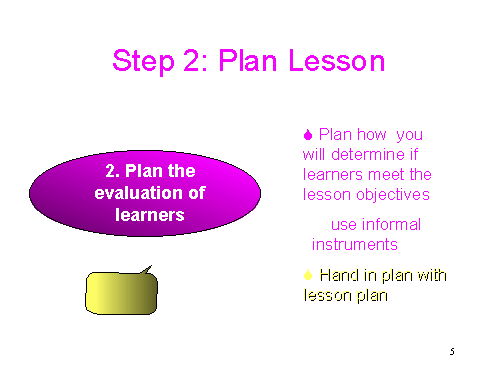 Step 2: Plan Lesson

2. Plan the evaluation of learners

Plan how you will determine if learners meet the lesson objectives

use informal instruments

Hand in plan with lesson plan

5